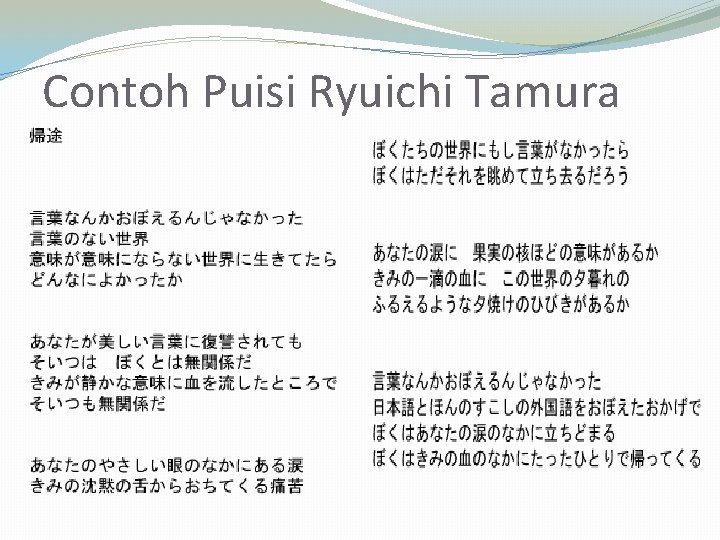 Contoh Puisi Ryuichi Tamura

帰途

言葉なんかおぼえるんじゃなかった
言葉のない世界
意味が意味にならない世界に生きてたら
どんなによかったか

あなたが美しい言葉に復讐されても
そいつは　ぼくとは無関係だ
きみが静かな意味に血を流したところで
そいつも無関係だ

あなたのやさしい眼のなかにある涙
きみの沈黙の舌からおちてくる痛苦

ぼくたちの世界にもし言葉がなかったら
ぼくはただそれを眺めて立ち去るだろう

あなたの涙に　果実の核ほどの意味があるか
きみの一滴の血に　この世界の夕暮れの
ふるえるような夕焼けのひびきがあるか

言葉なんかおぼえるんじゃなかった
日本語とほんのすこしの外国語をおぼえたおかげで
ぼくはあなたの涙のなかに立ちどまる
ぼくはきみの血のなかにたったひとりで帰ってくる